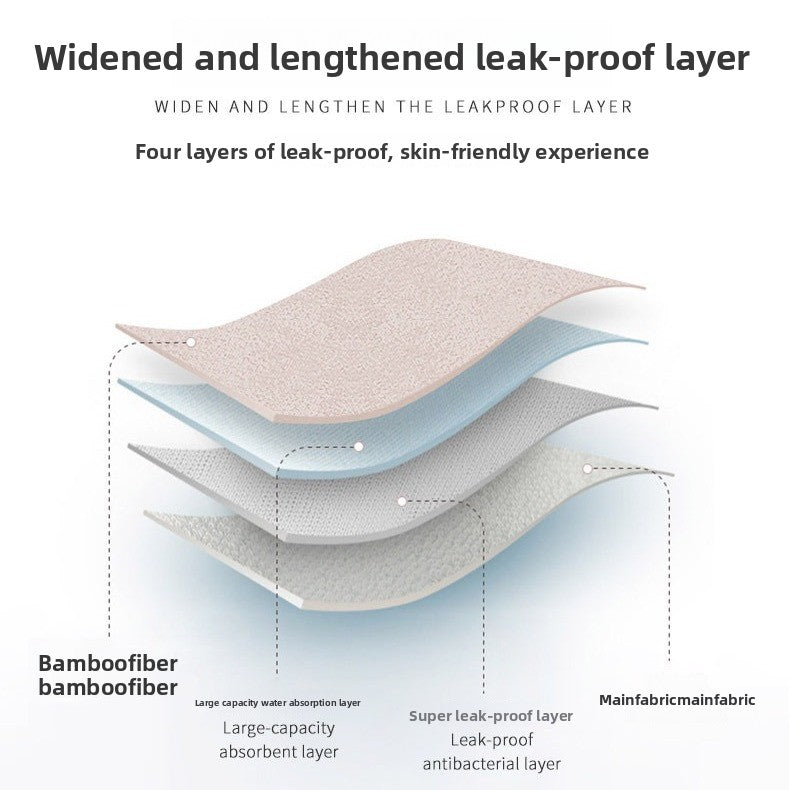 Widened and lengthened leak-proof layer

WIDEN AND LENGTHEN THE LEAKPROOF LAYER

Four layers of leak-proof, skin-friendly experience

Bamboofiber
bamboofiber

Large capacity water absorption layer
Large-capacity absorbent layer

Super leak-proof layer
Leak-proof antibacterial layer

Mainfabricmainfabric